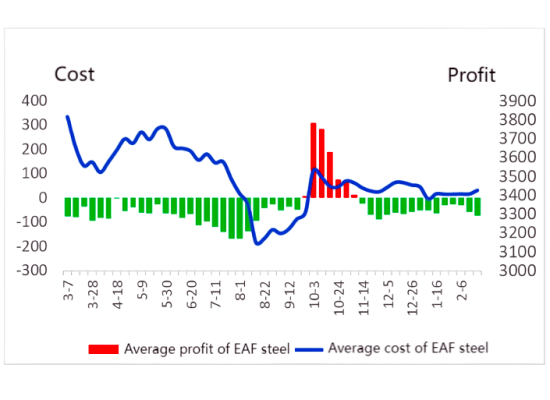 Cost

Profit

400
300
200
100
0
-100
-200
-300

3900
3800
3700
3600
3500
3400
3300
3200
3100
3000

3-7
3-28
4-18
5-9
5-30
6-20
7-11
8-1
8-22
9-12
10-3
10-24
11-14
12-5
12-26
1-16
2-6

Average profit of EAF steel
Average cost of EAF steel